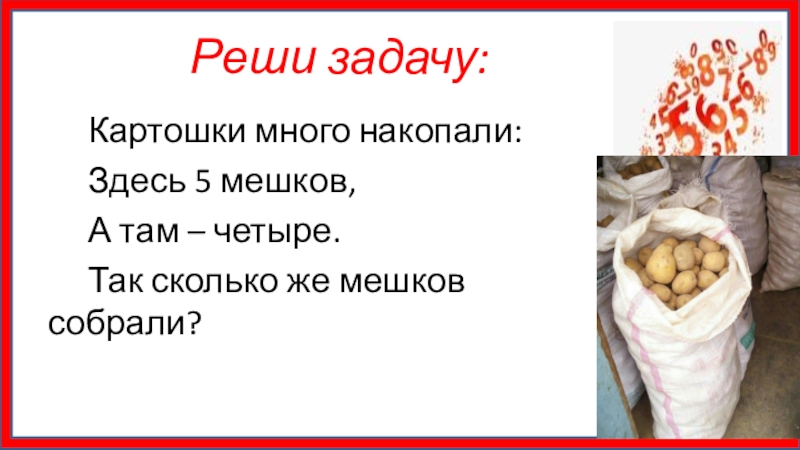 Реши задачу:

Картошки много накопали:

Здесь 5 мешков,

А там – четыре.

Так сколько же мешков собрали?